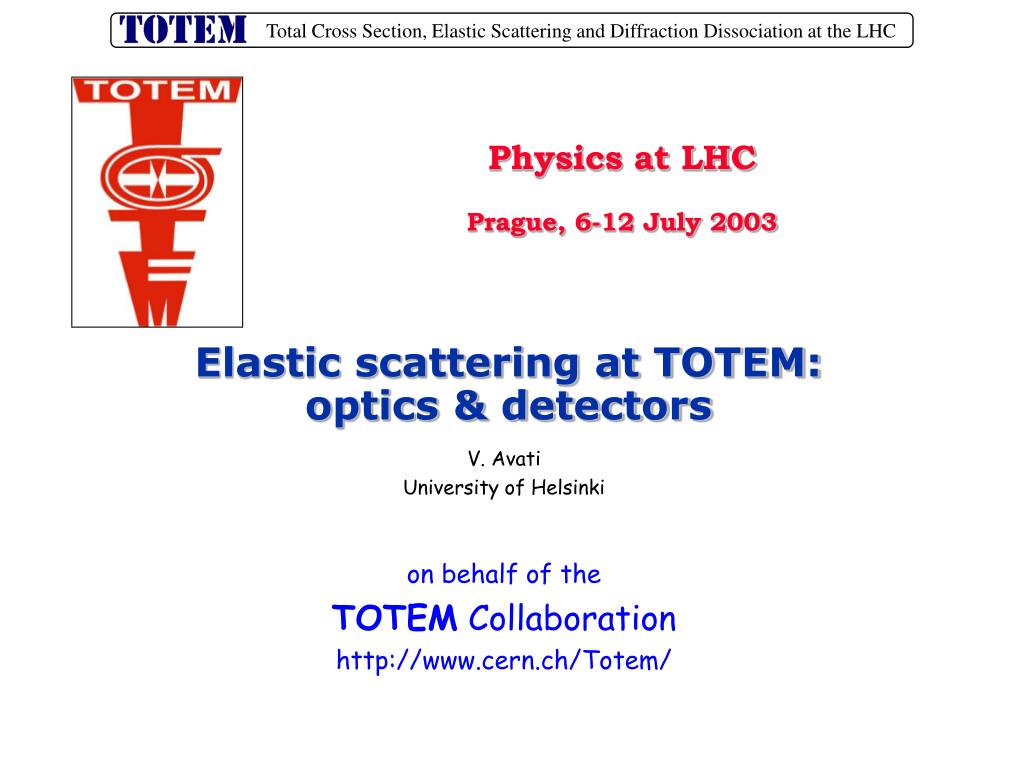 TOTEM Total Cross Section, Elastic Scattering and Diffraction Dissociation at the LHC

TOTEM

Physics at LHC

Prague, 6-12 July 2003

Elastic scattering at TOTEM: optics & detectors

V. Avati
University of Helsinki

on behalf of the
TOTEM Collaboration
http://www.cern.ch/Totem/